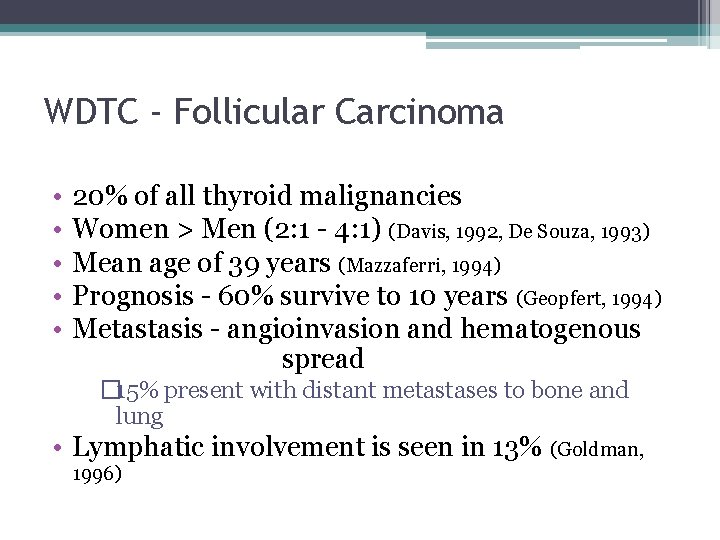 WDTC - Follicular Carcinoma

• 20% of all thyroid malignancies
• Women > Men (2:1 - 4:1) (Davis, 1992, De Souza, 1993)
• Mean age of 39 years (Mazzaferri, 1994)
• Prognosis - 60% survive to 10 years (Geopfert, 1994)
• Metastasis - angioinvasion and hematogenous spread
□15% present with distant metastases to bone and lung
• Lymphatic involvement is seen in 13% (Goldman, 1996)